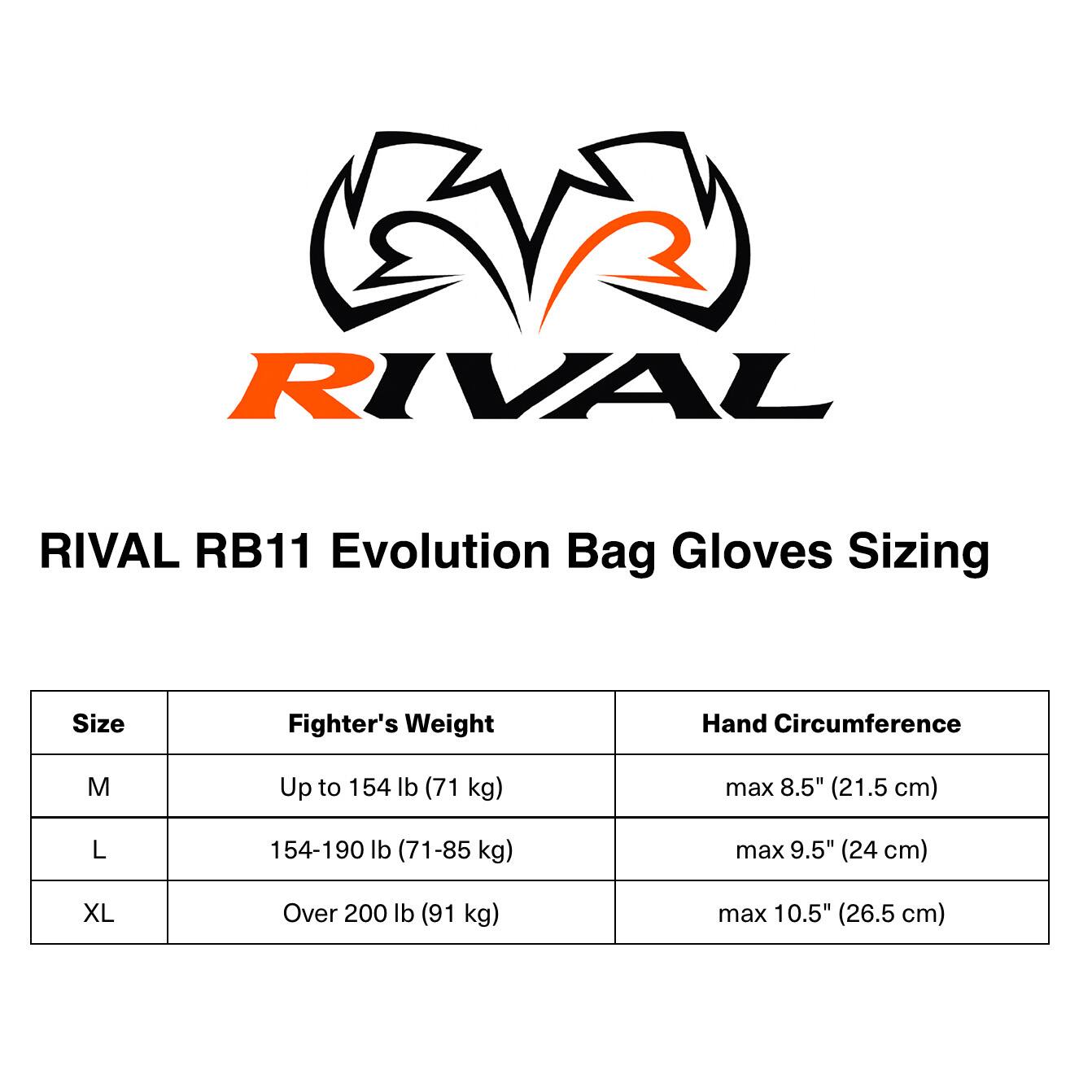 RIVAL

RIVAL RB11 Evolution Bag Gloves Sizing

| Size | Fighter's Weight | Hand Circumference |
|---|---|---|
| M | Up to 154 lb (71 kg) | max 8.5" (21.5 cm) |
| L | 154-190 lb (71-85 kg) | max 9.5" (24 cm) |
| XL | Over 200 lb (91 kg) | max 10.5" (26.5 cm) |